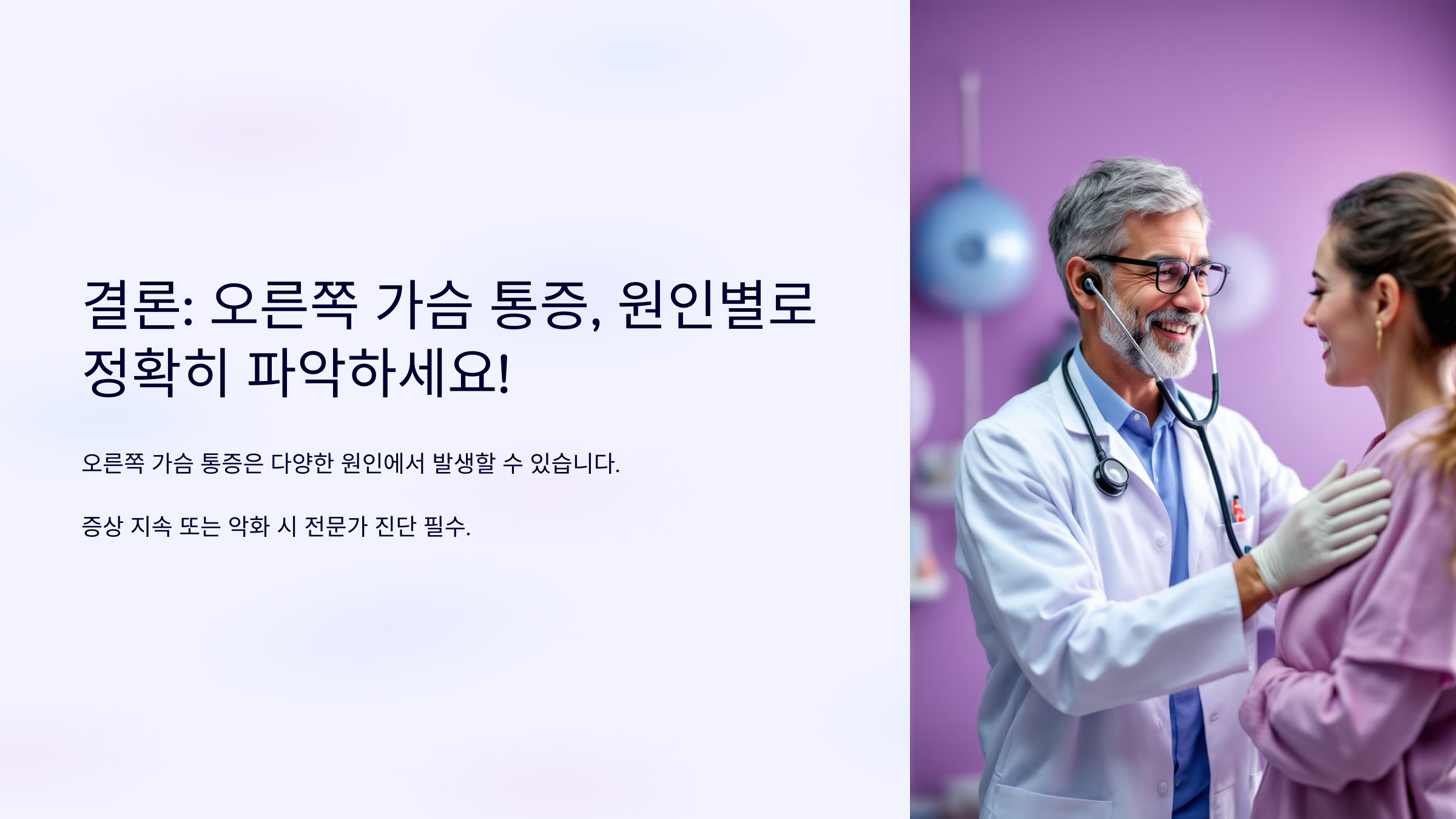 결론: 오른쪽 가슴 통증, 원인별로 정확히 파악하세요!

오른쪽 가슴 통증은 다양한 원인에서 발생할 수 있습니다.

증상 지속 또는 악화 시 전문가 진단 필수.